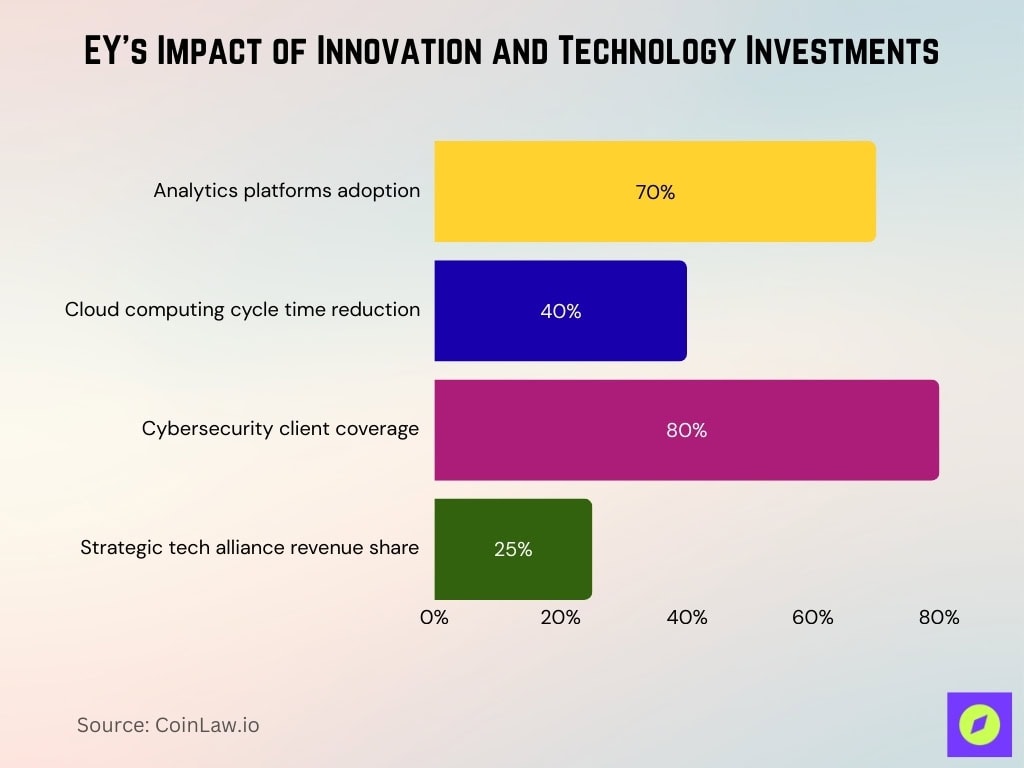 EY's Impact of Innovation and Technology Investments

Analytics platforms adoption
70%

Cloud computing cycle time reduction
40%

Cybersecurity client coverage
80%

Strategic tech alliance revenue share
25%

0%
20%
40%
60%
80%

Source: CoinLaw.io